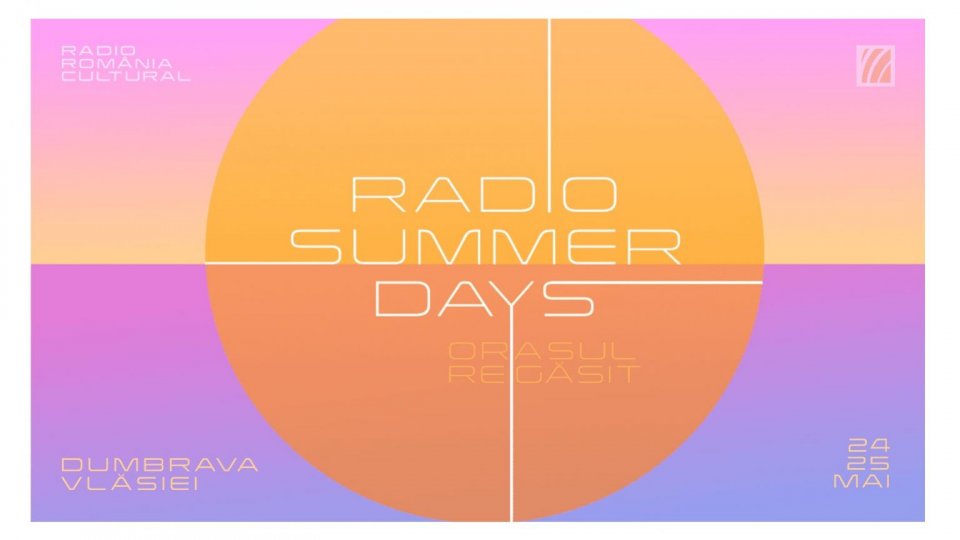 RADIO ROMÂNIA CULTURAL

RADIO SUMMER DAYS

ORAȘUL REGĂSIT

DUMBRAVA VLĂSIEI

24 25 MAI